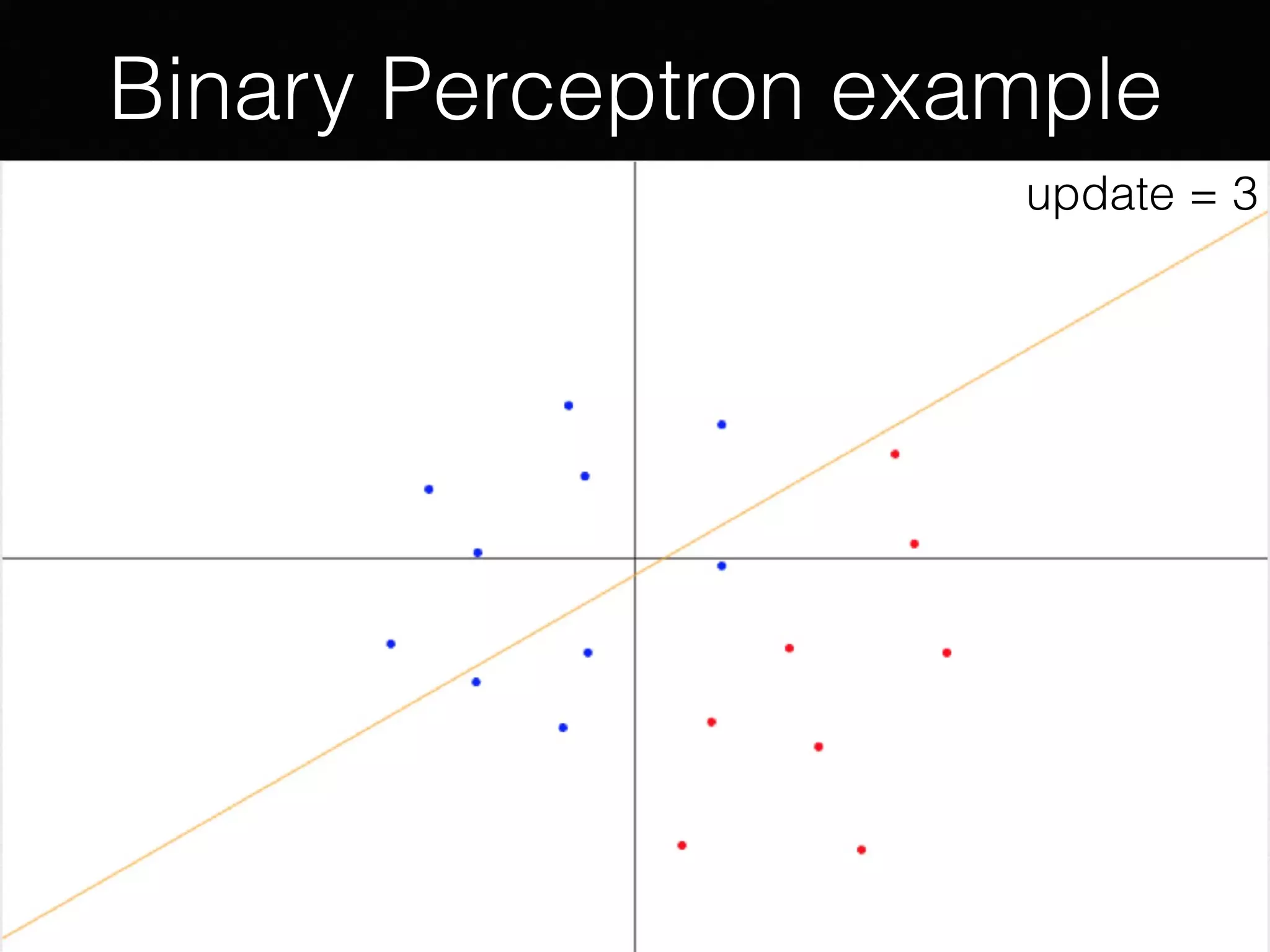 Binary Perceptron example

update = 3